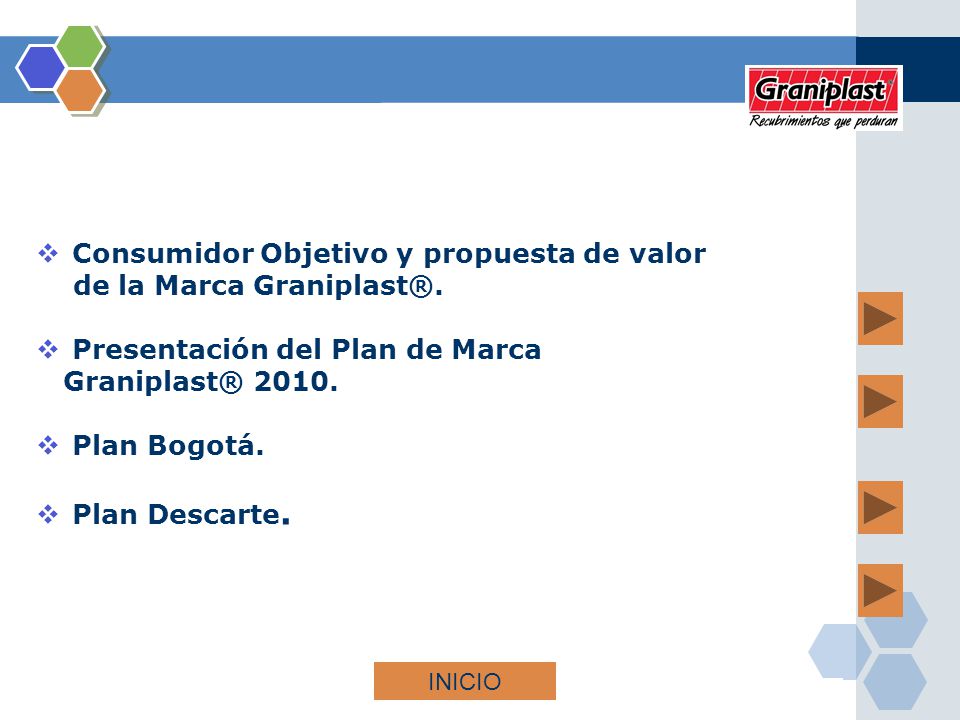 Graniplast
Recubrimientos que perduran

❖ Consumidor Objetivo y propuesta de valor de la Marca Graniplast®.

❖ Presentación del Plan de Marca Graniplast® 2010.

❖ Plan Bogotá.

❖ Plan Descarte.

INICIO